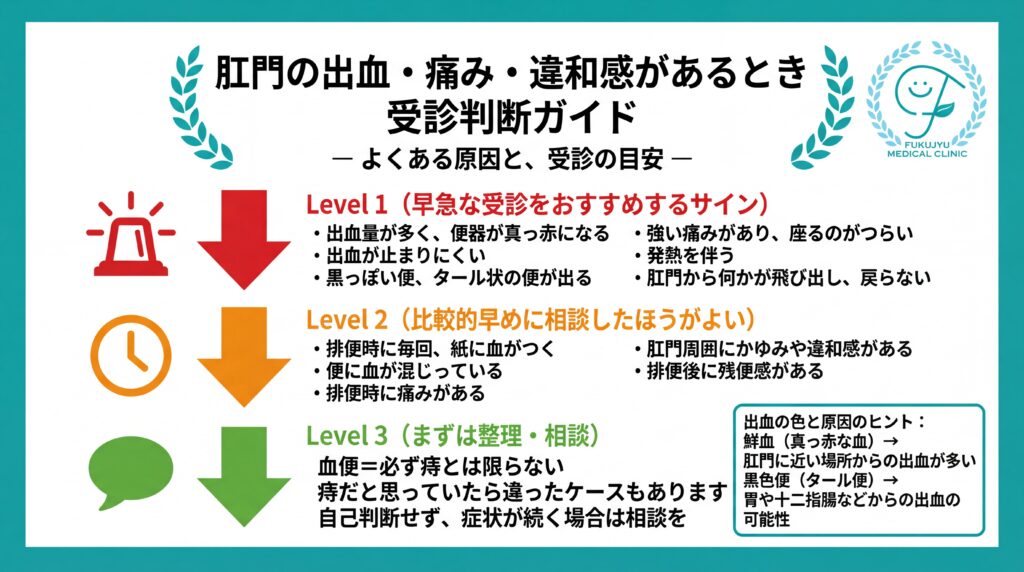 肛門の出血・痛み・違和感があるとき
受診判断ガイド
― よくある原因と、受診の目安 ―

FUKUJYU MEDICAL CLINIC

Level 1（早急な受診をおすすめするサイン）
・出血量が多く、便器が真っ赤になる
・出血が止まりにくい
・黒っぽい便、タール状の便が出る
・強い痛みがあり、座るのがつらい
・発熱を伴う
・肛門から何かが飛び出し、戻らない

Level 2（比較的早めに相談したほうがよい）
・排便時に毎回、紙に血がつく
・便に血が混じっている
・排便時に痛みがある
・肛門周囲にかゆみや違和感がある
・排便後に残便感がある

Level 3（まずは整理・相談）
血便＝必ず痔とは限らない
痔だと思っていたら違ったケースもあります
自己判断せず、症状が続く場合は相談を

出血の色と原因のヒント：
鮮血（真っ赤な血）→
肛門に近い場所からの出血が多い
黒色便（タール便）→
胃や十二指腸などからの出血の可能性